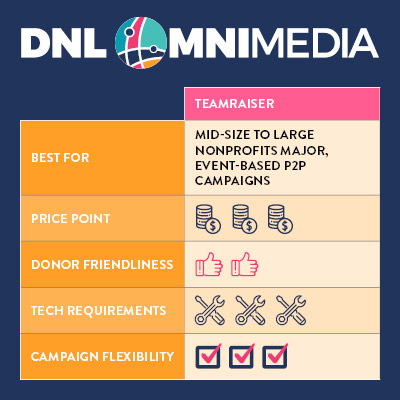 DNL OMNIMEDIA

| | TEAMRAISER |
|---|---|
| BEST FOR | MID-SIZE TO LARGE NONPROFITS MAJOR, EVENT-BASED P2P CAMPAIGNS |
| PRICE POINT | |
| DONOR FRIENDLINESS | |
| TECH REQUIREMENTS | |
| CAMPAIGN FLEXIBILITY | |